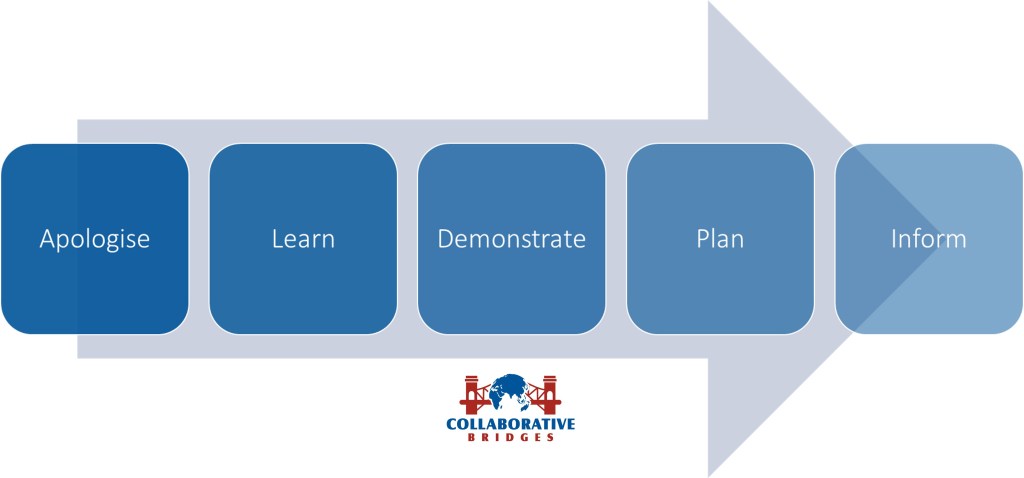 Apologise

Learn

Demonstrate

Plan

Inform

COLLABORATIVE
BRIDGES